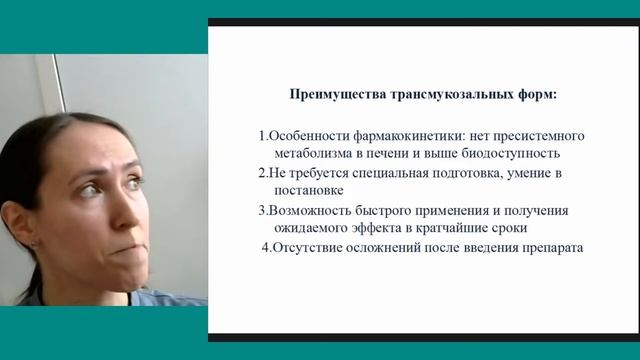 Преимущества трансмукозальных форм:

1.Особенности фармакокинетики: нет пресистемного метаболизма в печени и выше биодоступность

2.Не требуется специальная подготовка, умение в постановке

3.Возможность быстрого применения и получения ожидаемого эффекта в кратчайшие сроки

4.Отсутствие осложнений после введения препарата